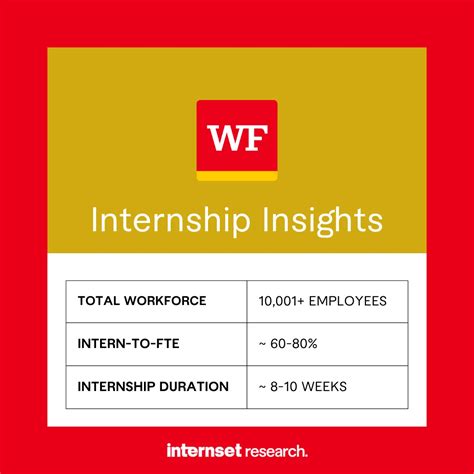 WF

Internship Insights

| TOTAL WORKFORCE | 10,001+ EMPLOYEES |
|---|---|
| INTERN-TO-FTE | ~ 60-80% |
| INTERNSHIP DURATION | ~ 8-10 WEEKS |

internset research.